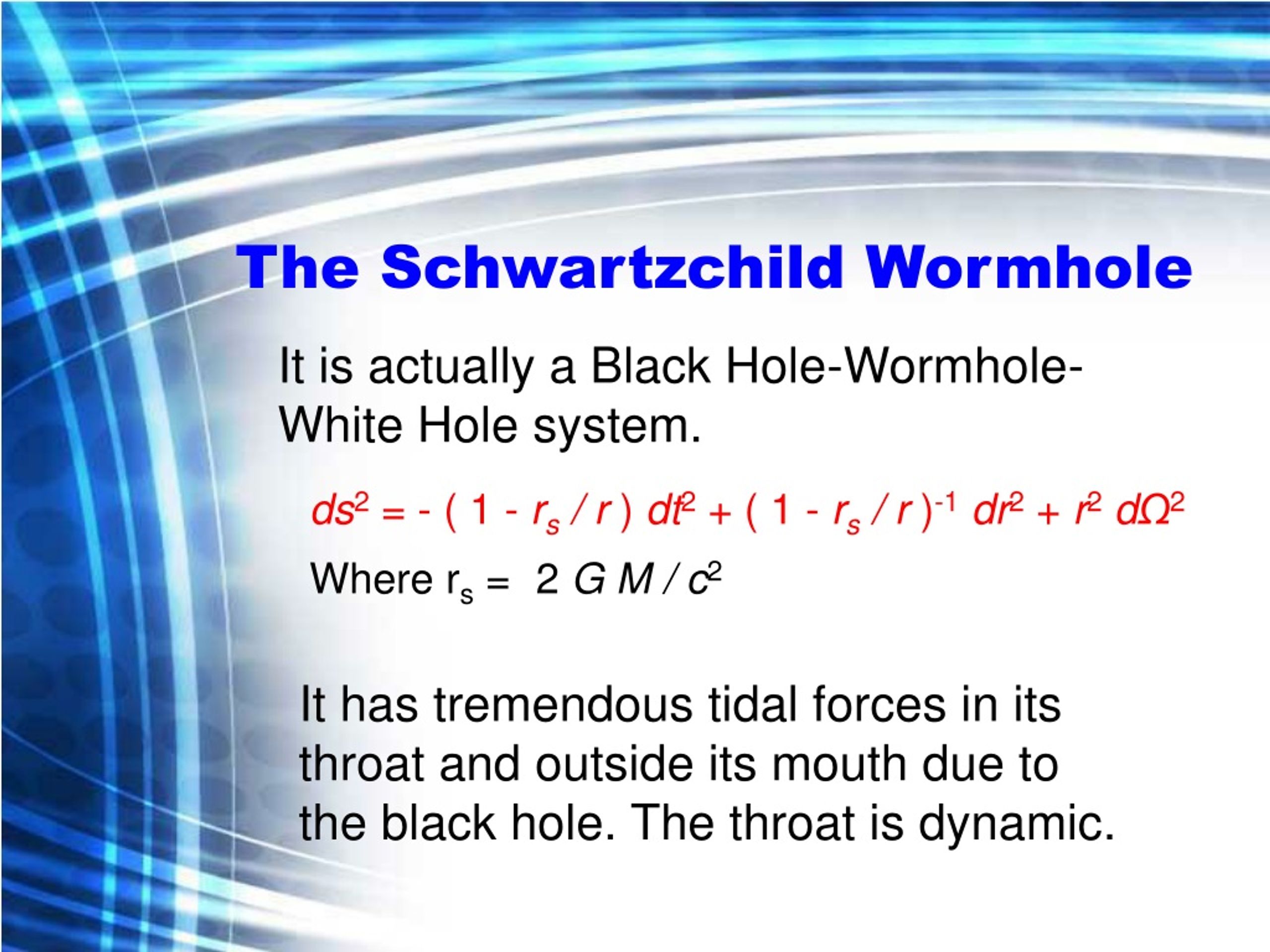 The Schwartzchild Wormhole

It is actually a Black Hole-Wormhole-White Hole system.

$ds^2 = - ( 1 - r_s / r ) dt^2 + ( 1 - r_s / r )^{-1} dr^2 + r^2 d\Omega^2$

Where $r_s = 2 G M / c^2$

It has tremendous tidal forces in its throat and outside its mouth due to the black hole. The throat is dynamic.